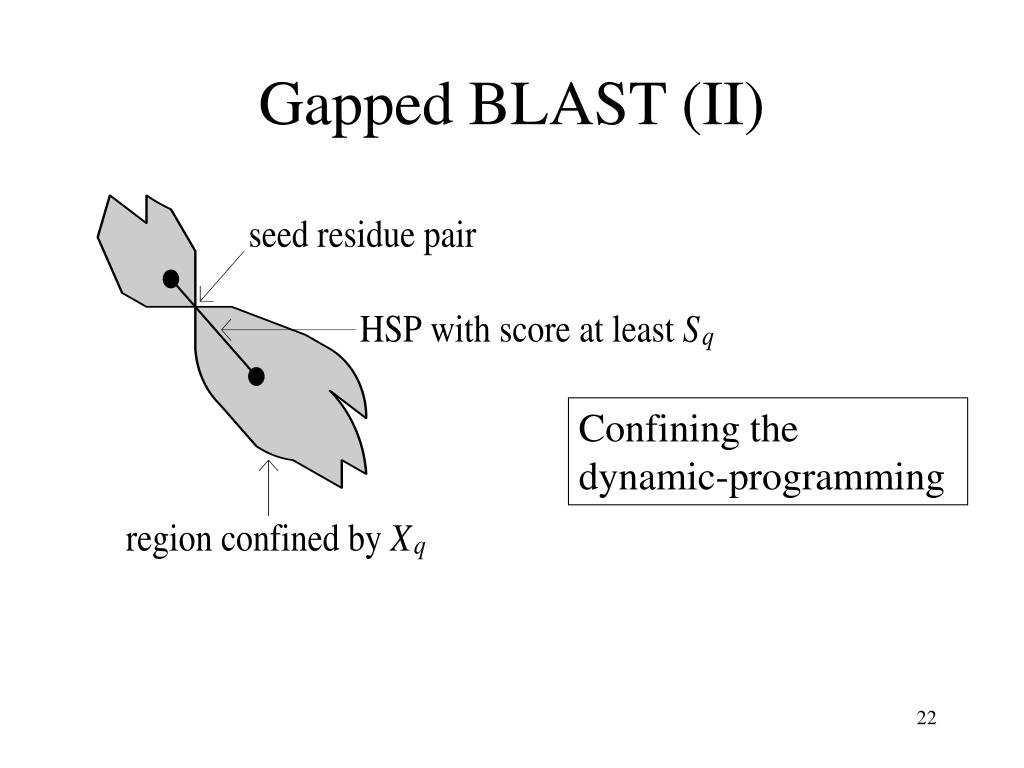 Gapped BLAST (II)

seed residue pair

HSP with score at least $S_q$

Confining the dynamic-programming

region confined by $X_q$

22